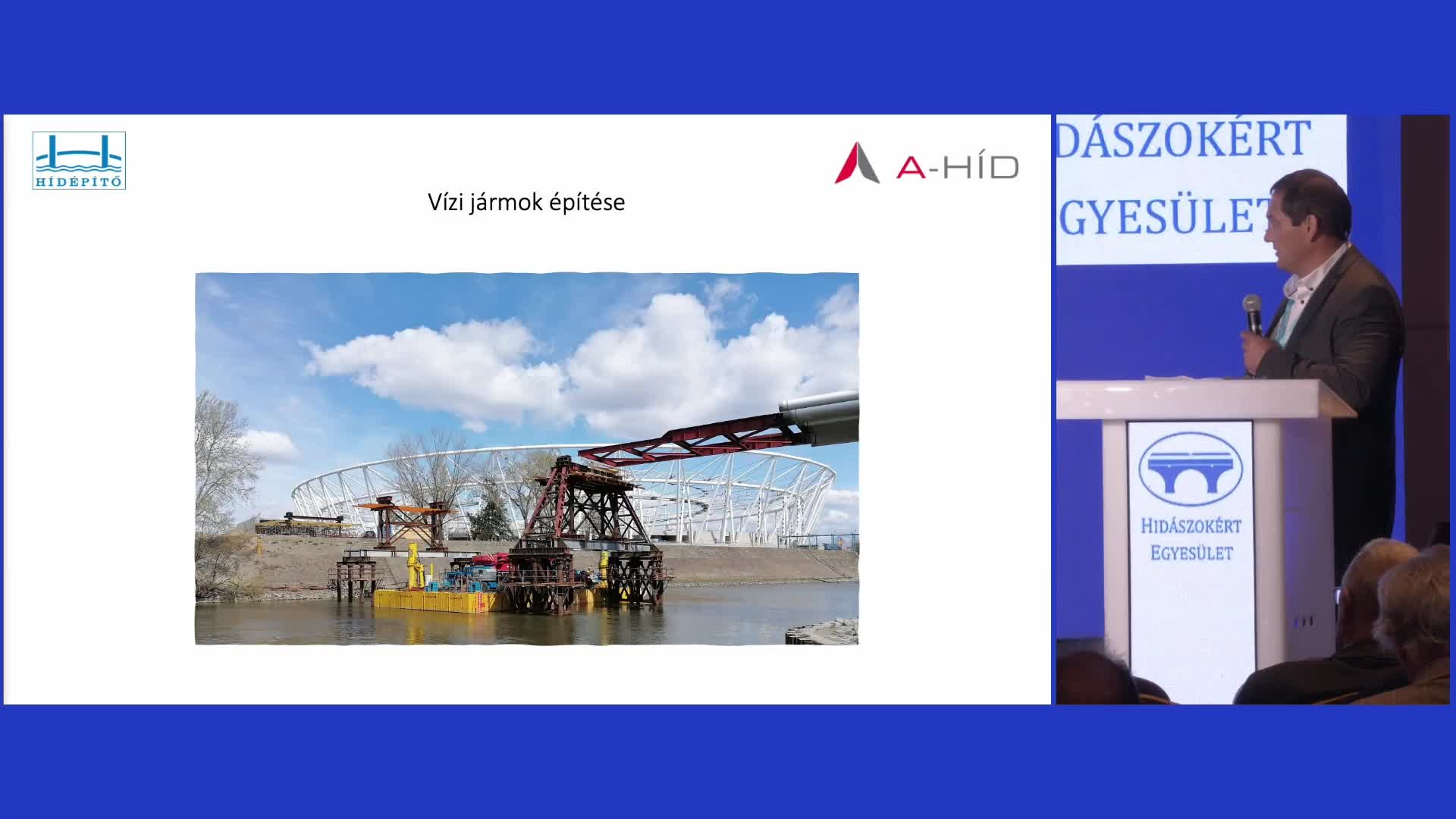 HÍDÉPÍTŐ

A-HÍD

Vízi jármok építése

DÁSZOKÉRT
GYESÜLET

HIDÁSZOKÉRT
EGYESÜLET